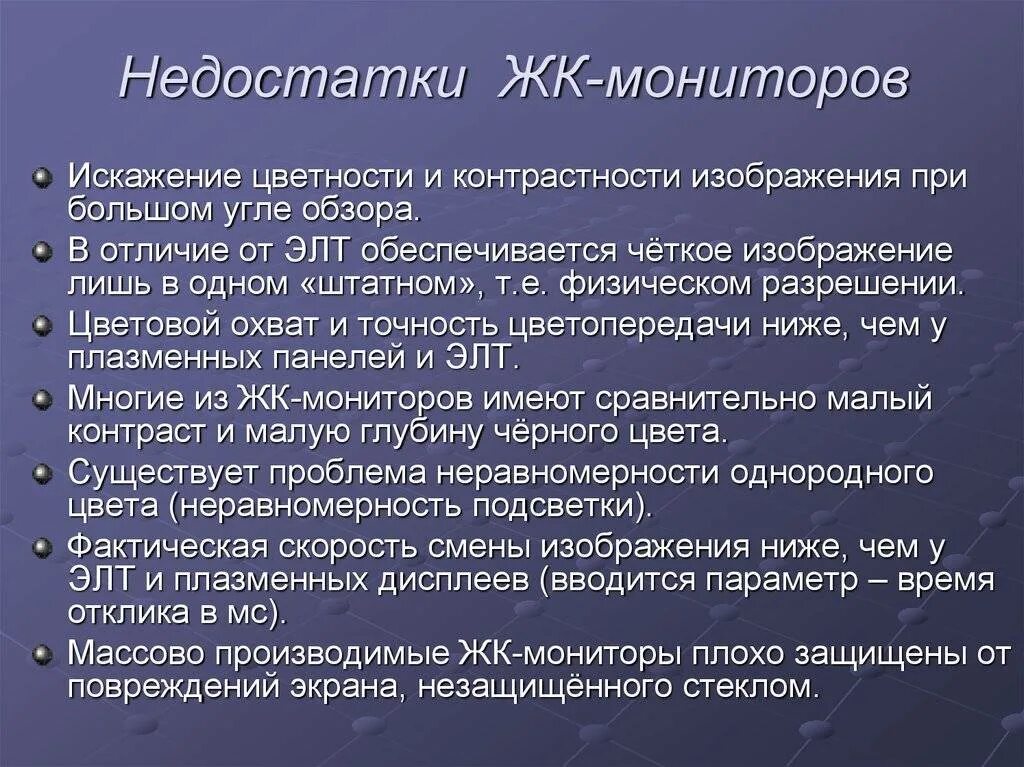 Недостатки ЖК-мониторов

Искажение цветности и контрастности изображения при большом угле обзора.

В отличие от ЭЛТ обеспечивается чёткое изображение лишь в одном «штатном», т.е. физическом разрешении.

Цветовой охват и точность цветопередачи ниже, чем у плазменных панелей и ЭЛТ.

Многие из ЖК-мониторов имеют сравнительно малый контраст и малую глубину чёрного цвета.

Существует проблема неравномерности однородного цвета (неравномерность подсветки).

Фактическая скорость смены изображения ниже, чем у ЭЛТ и плазменных дисплеев (вводится параметр – время отклика в мс).

Массово производимые ЖК-мониторы плохо защищены от повреждений экрана, незащищённого стеклом.